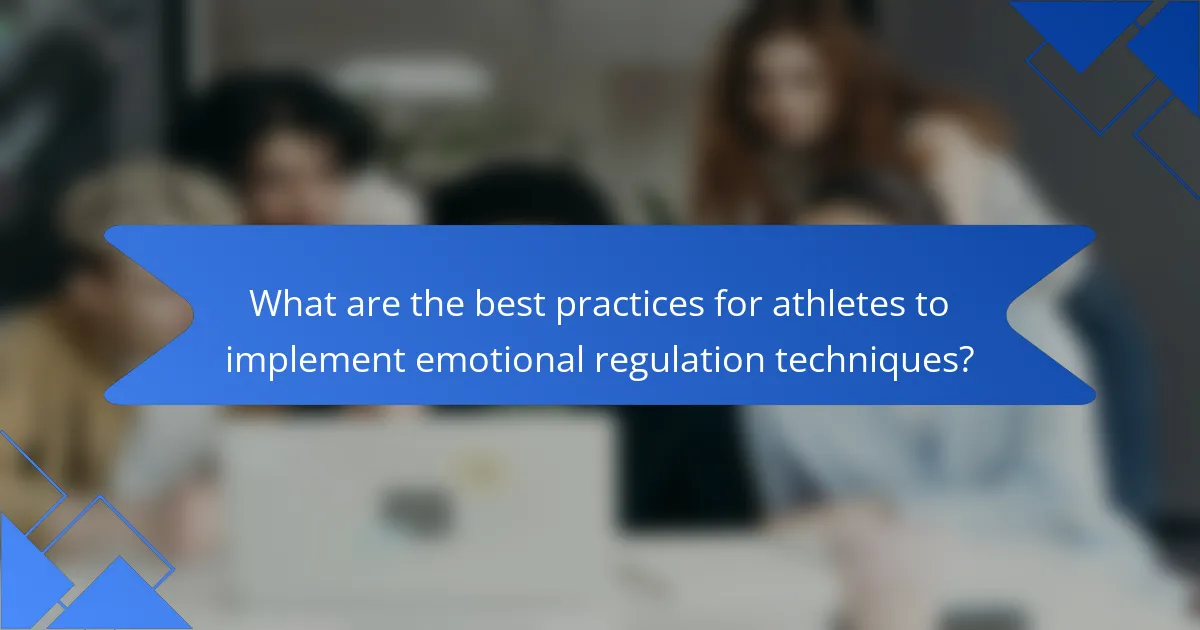 What are the best practices for athletes to implement emotional regulation techniques?